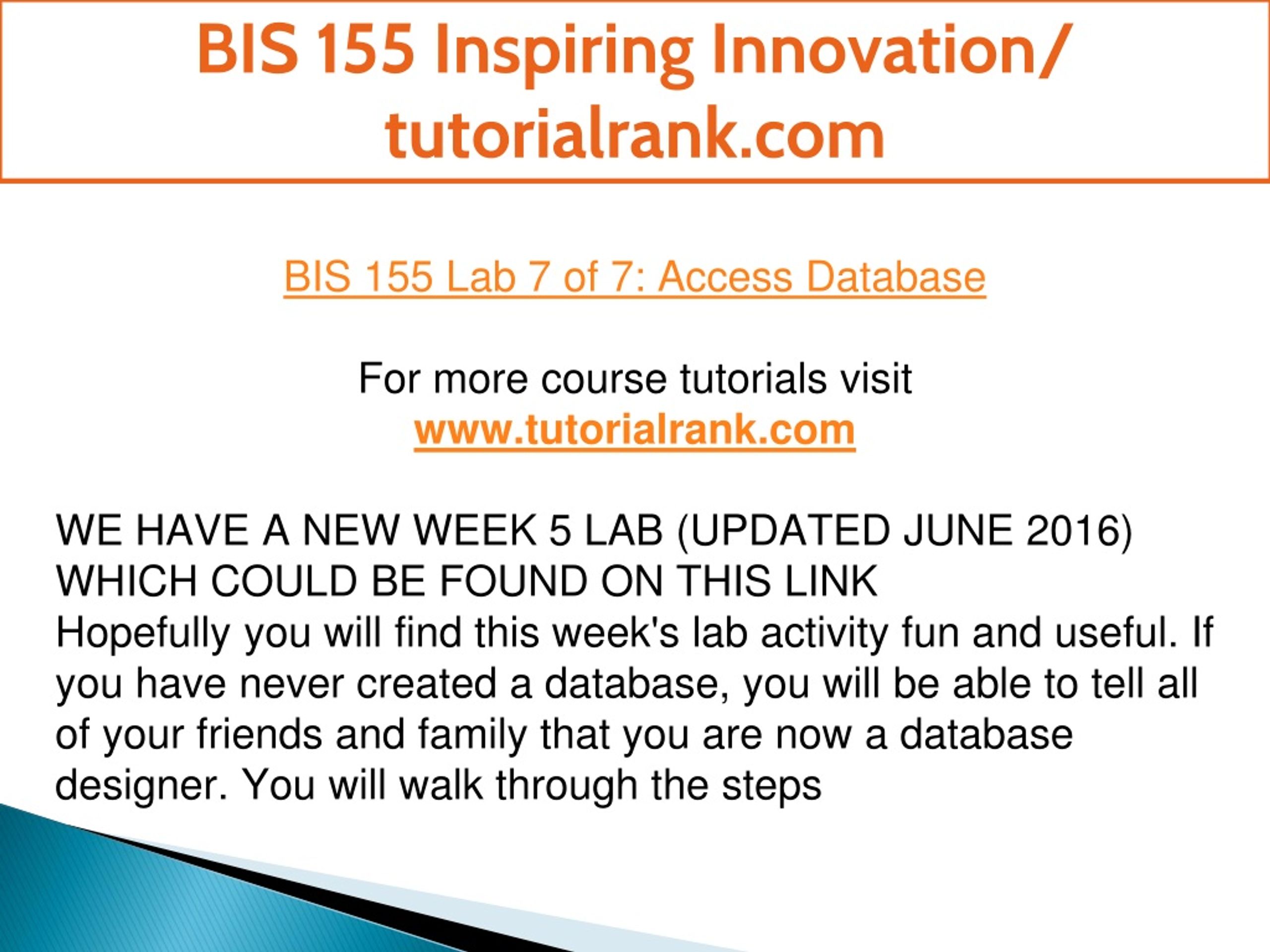 BIS 155 Inspiring Innovation/ tutorialrank.com

BIS 155 Lab 7 of 7: Access Database

For more course tutorials visit
www.tutorialrank.com

WE HAVE A NEW WEEK 5 LAB (UPDATED JUNE 2016) WHICH COULD BE FOUND ON THIS LINK
Hopefully you will find this week's lab activity fun and useful. If you have never created a database, you will be able to tell all of your friends and family that you are now a database designer. You will walk through the steps